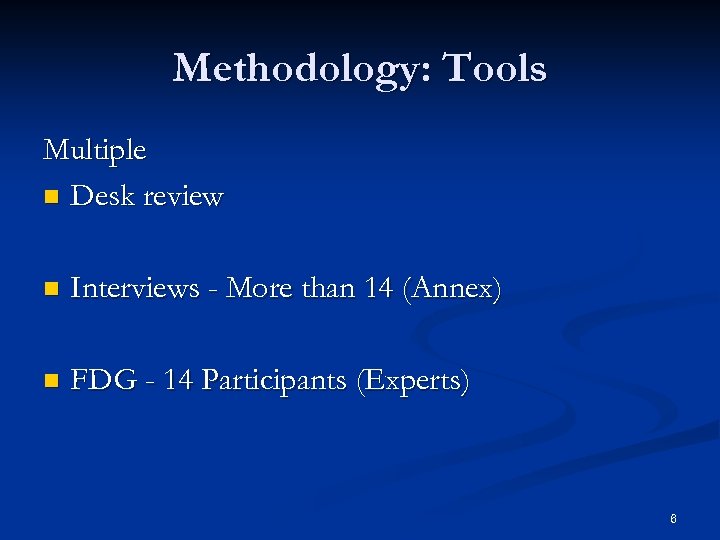 Methodology: Tools

Multiple

- Desk review

- Interviews - More than 14 (Annex)

- FDG - 14 Participants (Experts)

6